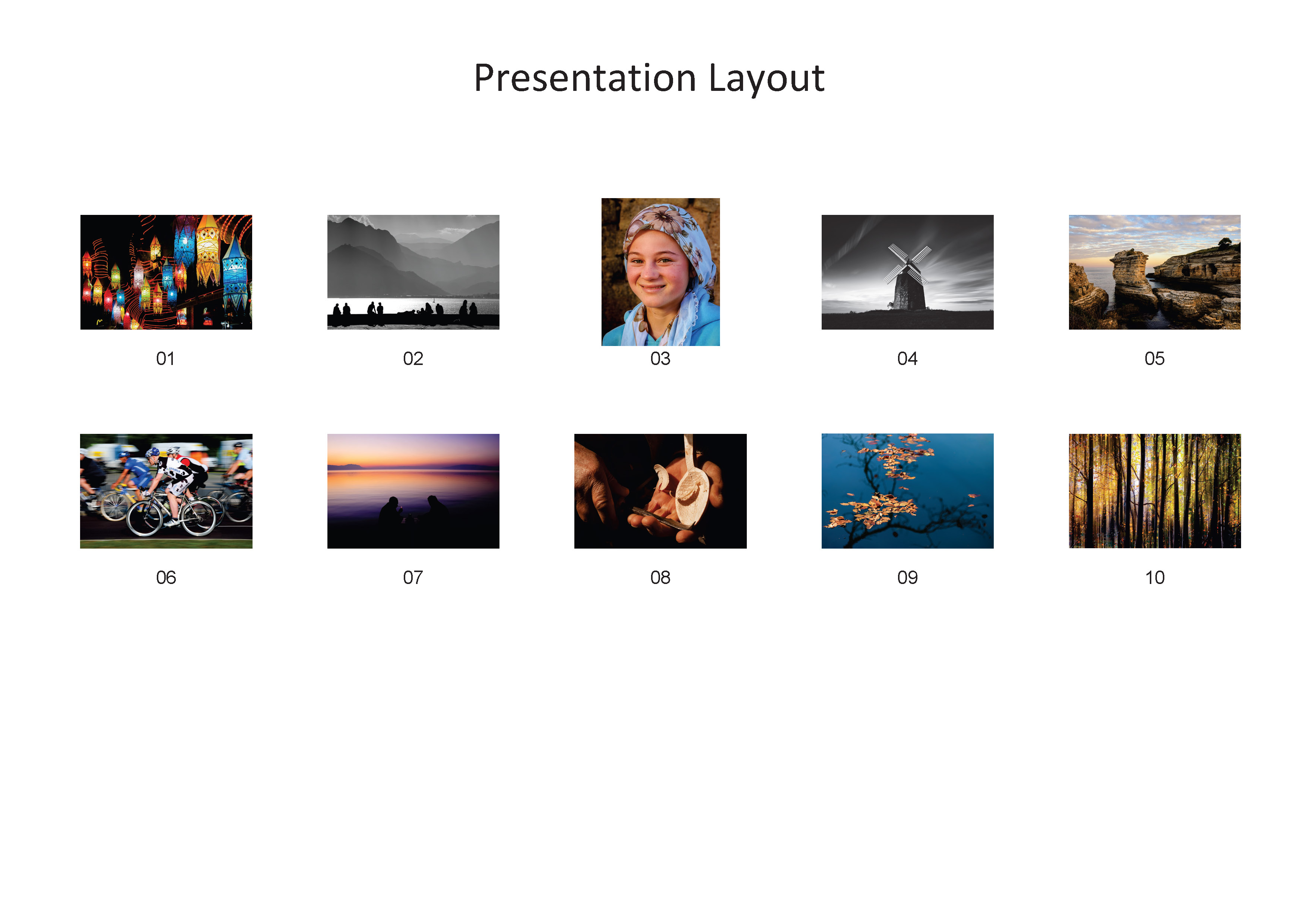 Presentation Layout

01

02

03

04

05

06

07

08

09

10